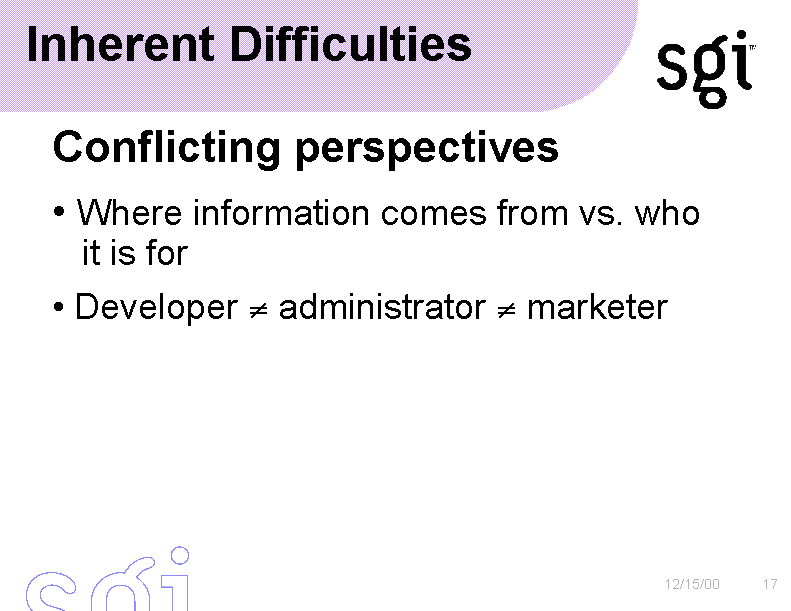 Inherent Difficulties

sgi™

Conflicting perspectives

• Where information comes from vs. who it is for

• Developer $\neq$ administrator $\neq$ marketer

sgi

12/15/00 17